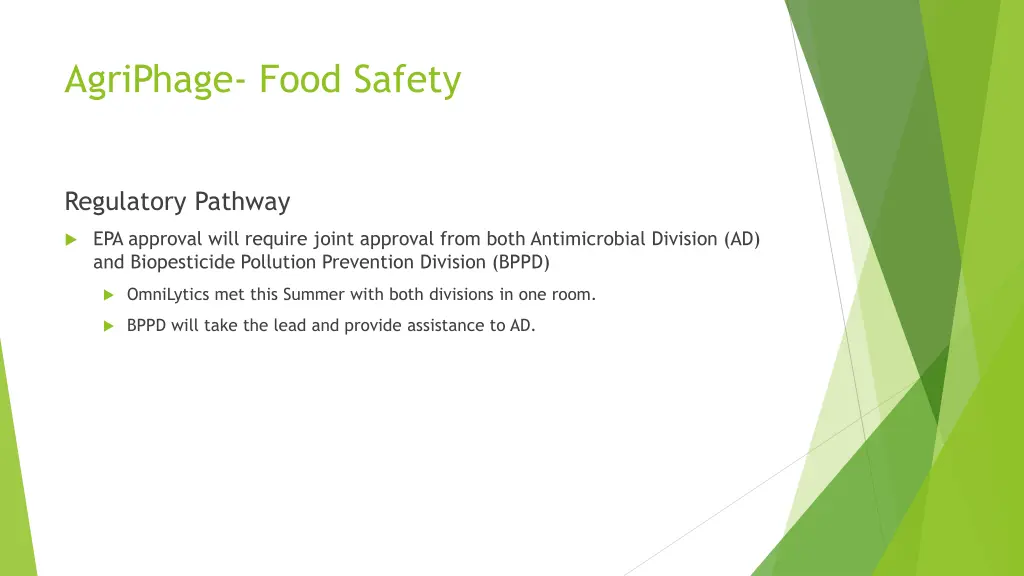 AgriPhage- Food Safety

Regulatory Pathway

EPA approval will require joint approval from both Antimicrobial Division (AD) and Biopesticide Pollution Prevention Division (BPPD)

OmniLytics met this Summer with both divisions in one room.

BPPD will take the lead and provide assistance to AD.